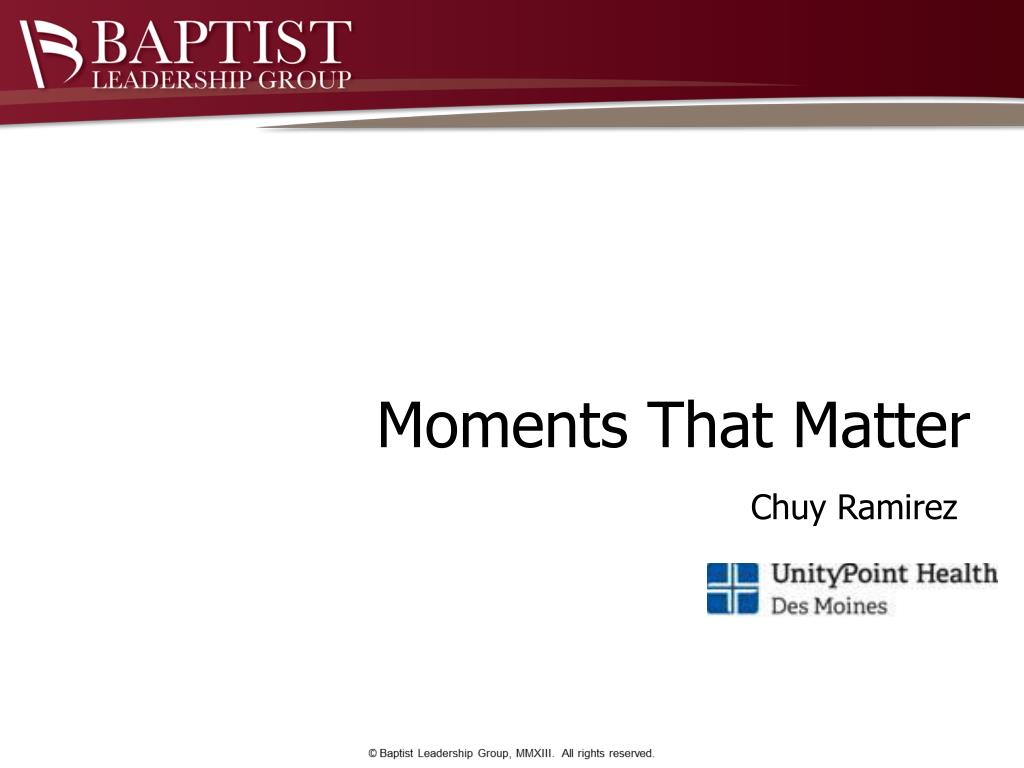 BAPTIST
LEADERSHIP GROUP

Moments That Matter

Chuy Ramirez

UnityPoint Health
Des Moines

© Baptist Leadership Group, MMXIII. All rights reserved.